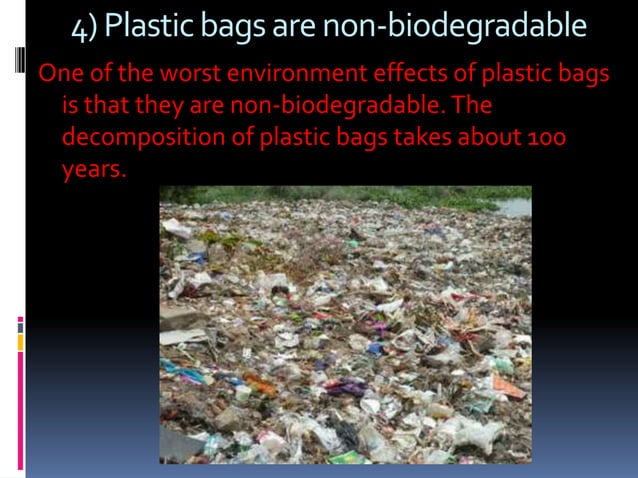 4) Plastic bags are non-biodegradable

One of the worst environment effects of plastic bags is that they are non-biodegradable. The decomposition of plastic bags takes about 100 years.